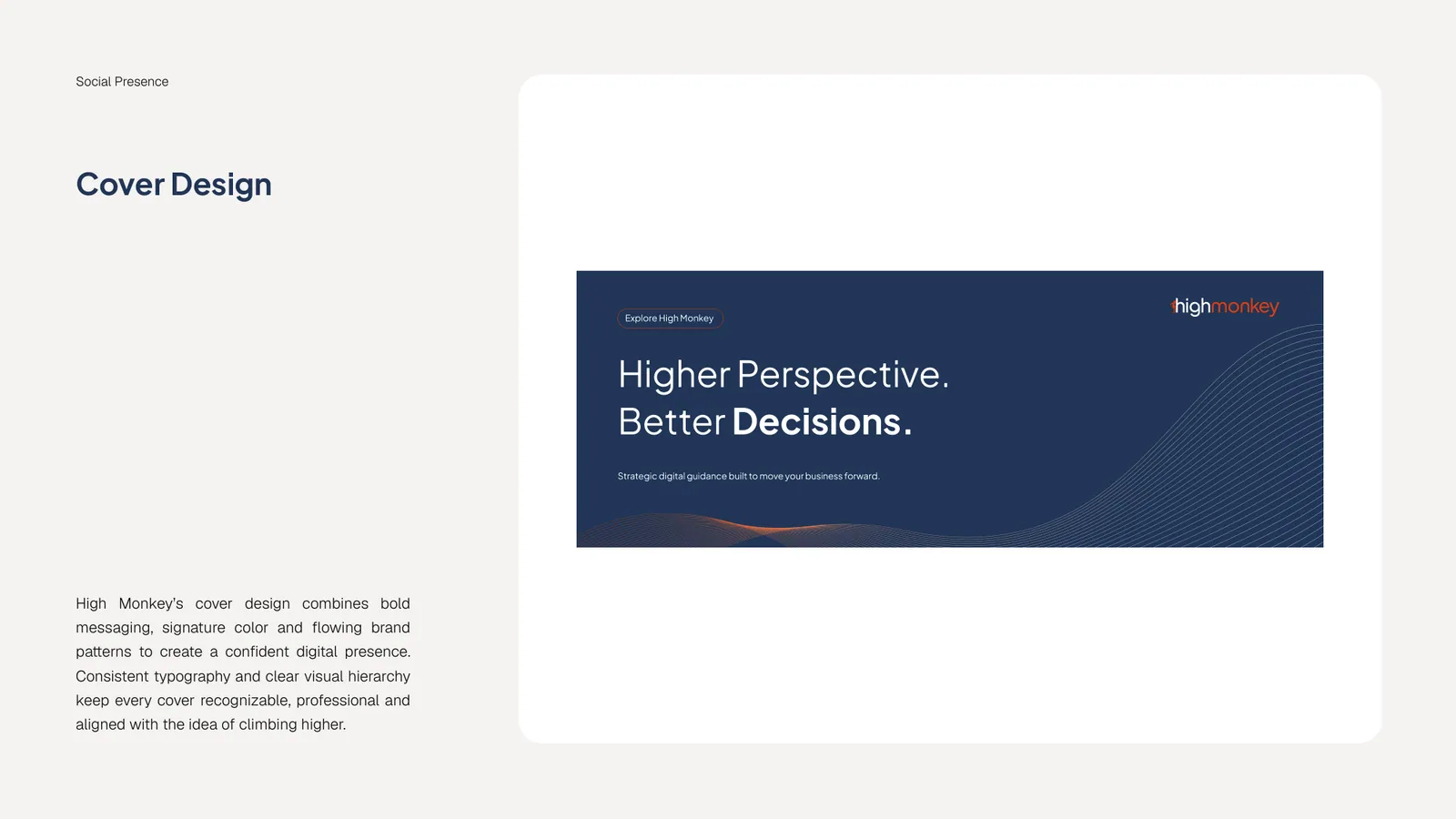 Social Presence

Cover Design

High Monkey's cover design combines bold messaging, signature color and flowing brand patterns to create a confident digital presence. Consistent typography and clear visual hierarchy keep every cover recognizable, professional and aligned with the idea of climbing higher.

Explore High Monkey

highmonkey

Higher Perspective.
Better Decisions.

Strategic digital guidance built to move your business forward.